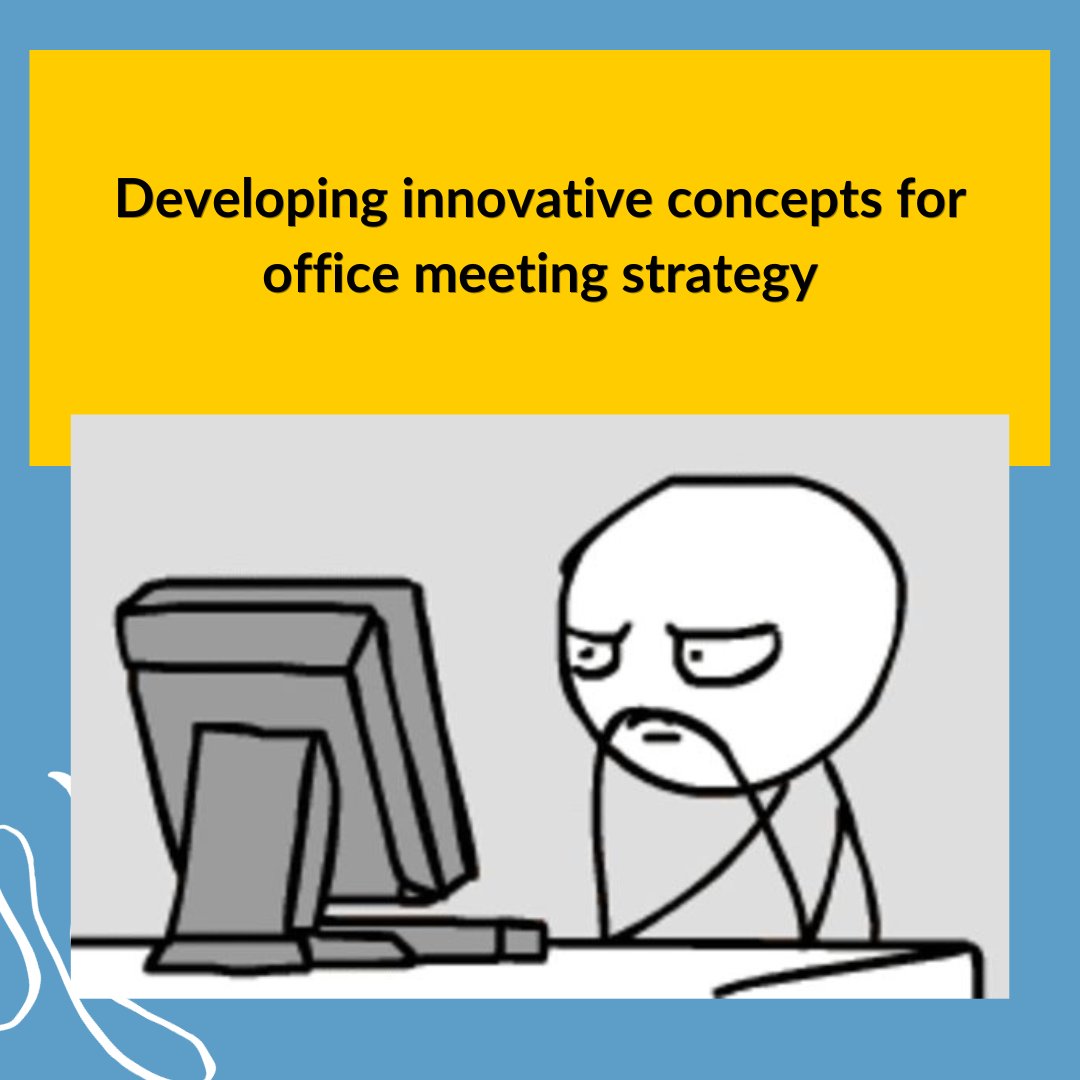 Developing innovative concepts for office meeting strategy